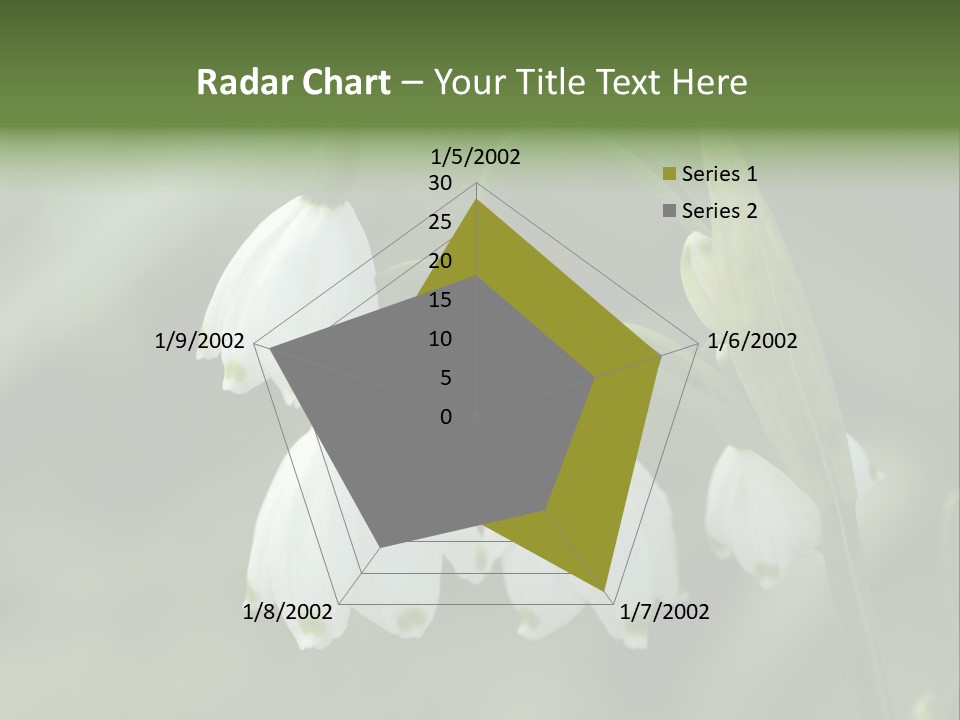 Radar Chart – Your Title Text Here

1/5/2002
30
25
20
15
10
5
0
1/6/2002
1/7/2002
1/8/2002
1/9/2002

Series 1
Series 2